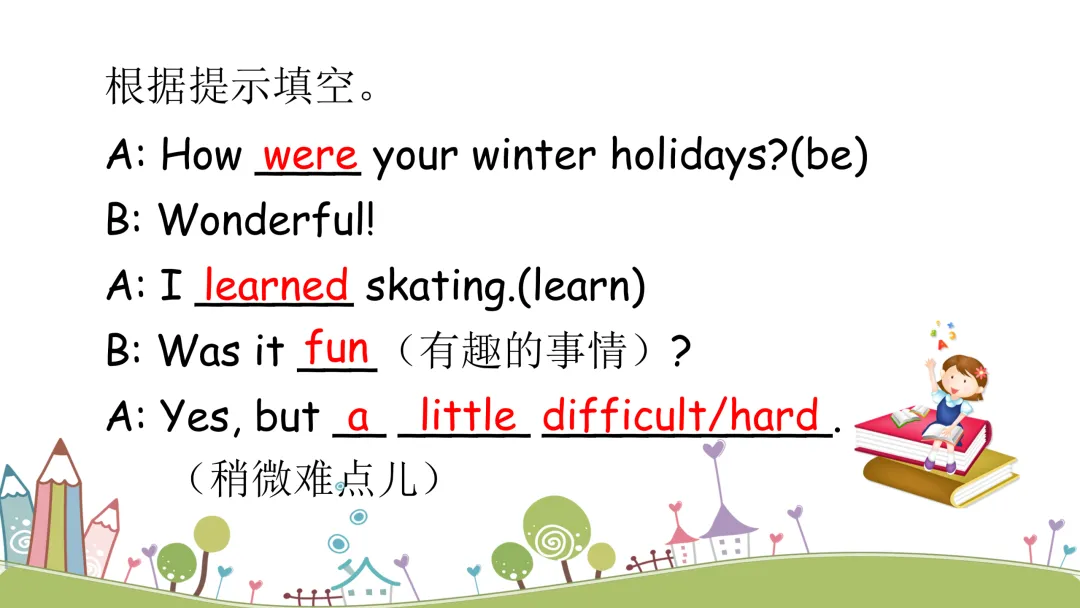 根据提示填空。

A: How were your winter holidays?(be)

B: Wonderful!

A: I learned skating.(learn)

B: Was it fun（有趣的事情）?

A: Yes, but a little difficult/hard.
（稍微难点儿）